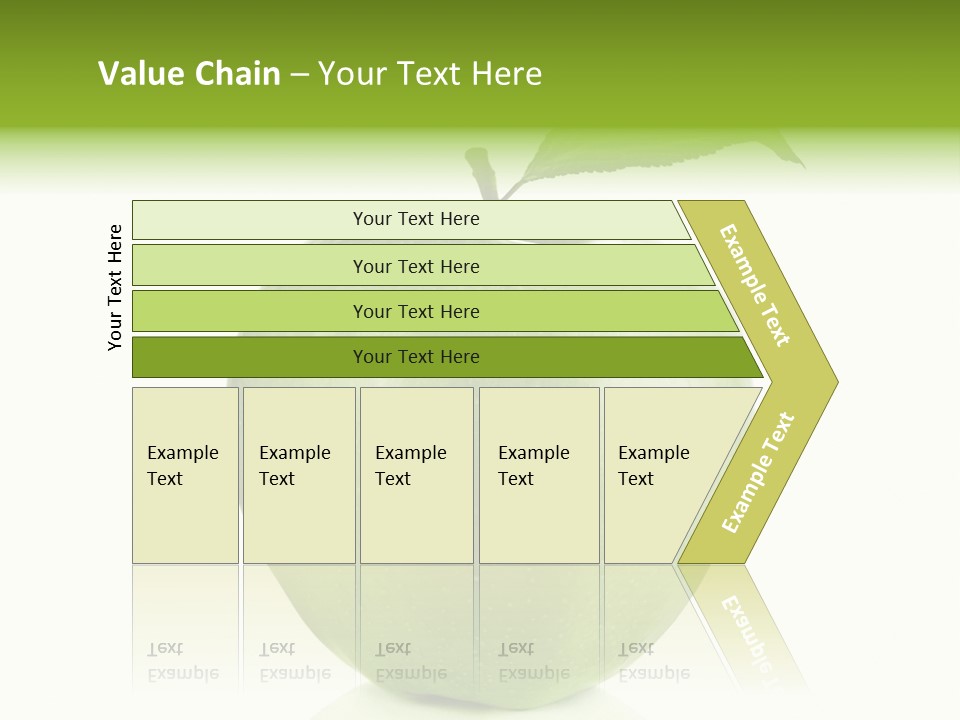 Value Chain – Your Text Here

Your Text Here

Your Text Here

Your Text Here

Your Text Here

Your Text Here

Example Text

Example Text

Example Text

Example Text

Example Text

Example Text

Example Text